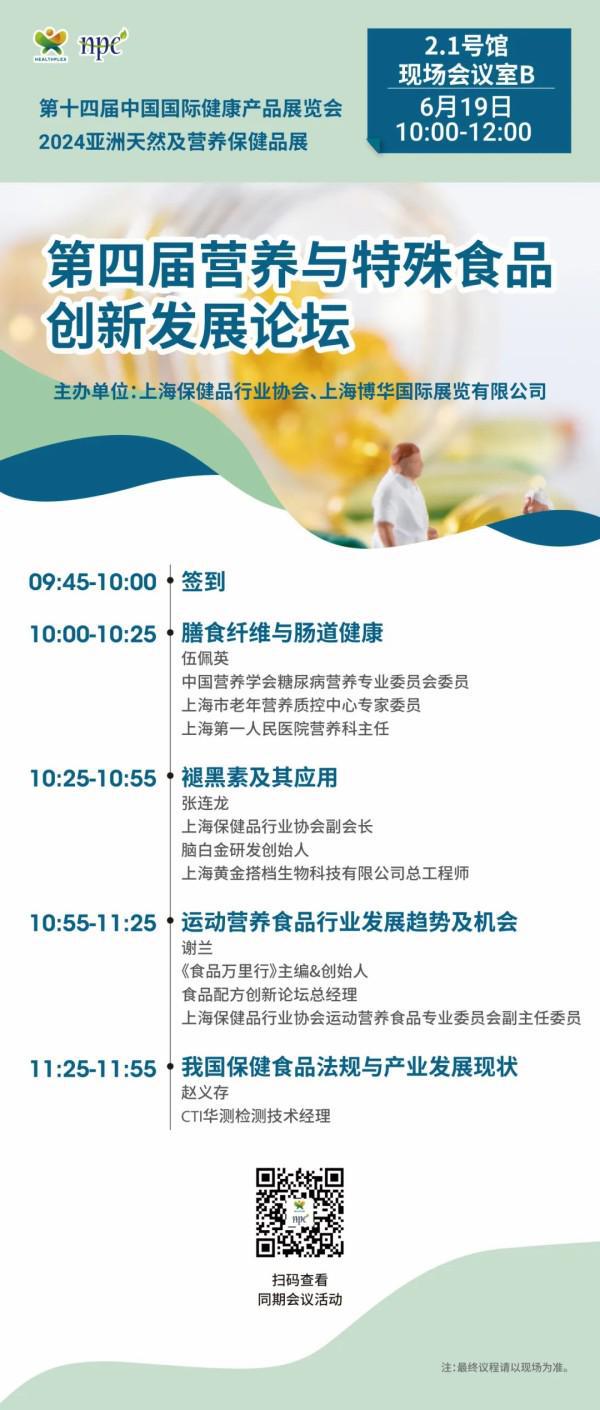 HEALTHPLEX npc

第十四届中国国际健康产品展览会
2024亚洲天然及营养保健品展

2.1号馆
现场会议室B
6月19日
10:00-12:00

第四届营养与特殊食品创新发展论坛

主办单位：上海保健品行业协会、上海博华国际展览有限公司

09:45-10:00 签到

10:00-10:25 膳食纤维与肠道健康
伍佩英
中国营养学会糖尿病营养专业委员会委员
上海市老年营养质控中心专家委员
上海第一人民医院营养科主任

10:25-10:55 褪黑素及其应用
张连龙
上海保健品行业协会副会长
脑白金研发创始人
上海黄金搭档生物科技有限公司总工程师

10:55-11:25 运动营养食品行业发展趋势及机会
谢兰
《食品万里行》主编&创始人
食品配方创新论坛总经理
上海保健品行业协会运动营养食品专业委员会副主任委员

11:25-11:55 我国保健食品法规与产业发展现状
赵义存
CTI华测检测技术经理

npc

扫码查看
同期会议活动

注：最终议程请以现场为准。